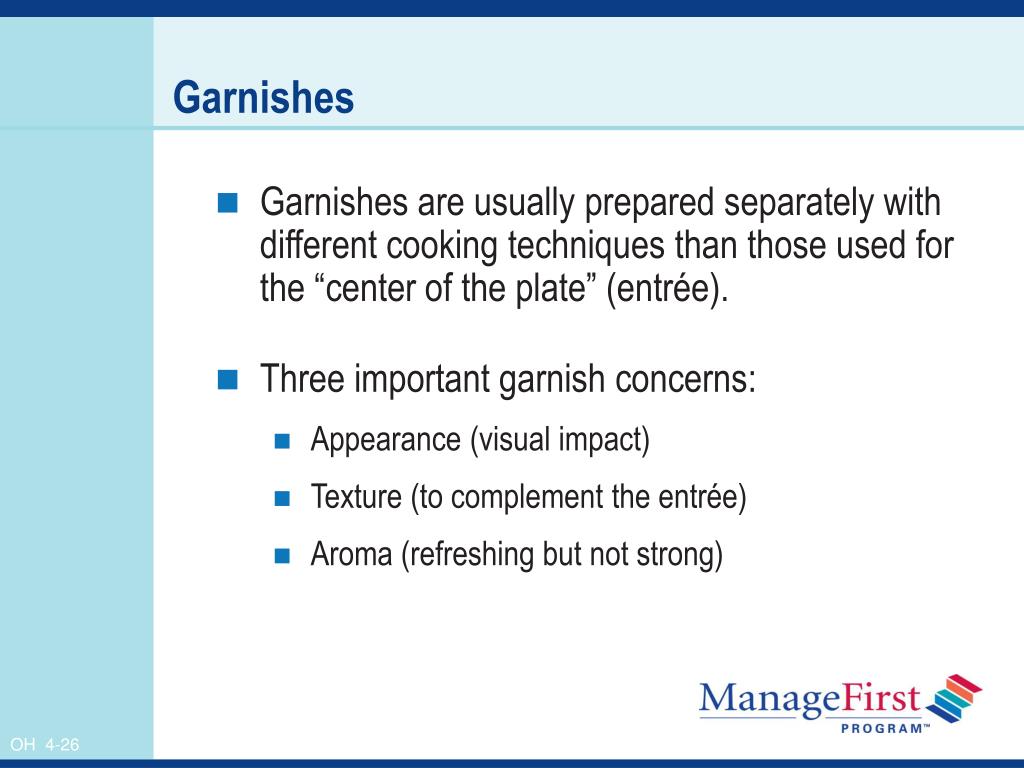 Garnishes

Garnishes are usually prepared separately with different cooking techniques than those used for the “center of the plate” (entrée).

Three important garnish concerns:

Appearance (visual impact)

Texture (to complement the entrée)

Aroma (refreshing but not strong)

ManageFirst PROGRAM™

OH 4-26